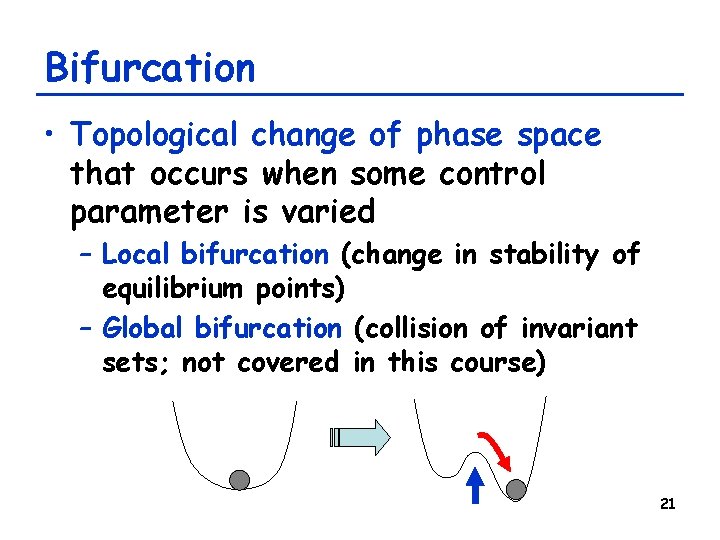 Bifurcation

• Topological change of phase space that occurs when some control parameter is varied

– Local bifurcation (change in stability of equilibrium points)

– Global bifurcation (collision of invariant sets; not covered in this course)

21